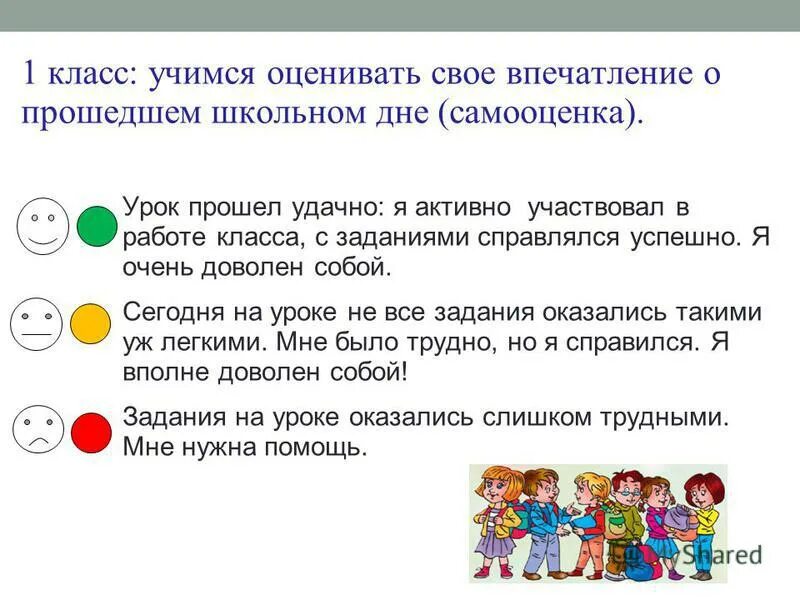 1 класс: учимся оценивать свое впечатление о прошедшем школьном дне (самооценка).

Урок прошел удачно: я активно участвовал в работе класса, с заданиями справлялся успешно. Я очень доволен собой.

Сегодня на уроке не все задания оказались такими уж легкими. Мне было трудно, но я справился. Я вполне доволен собой!

Задания на уроке оказались слишком трудными. Мне нужна помощь.

Shared